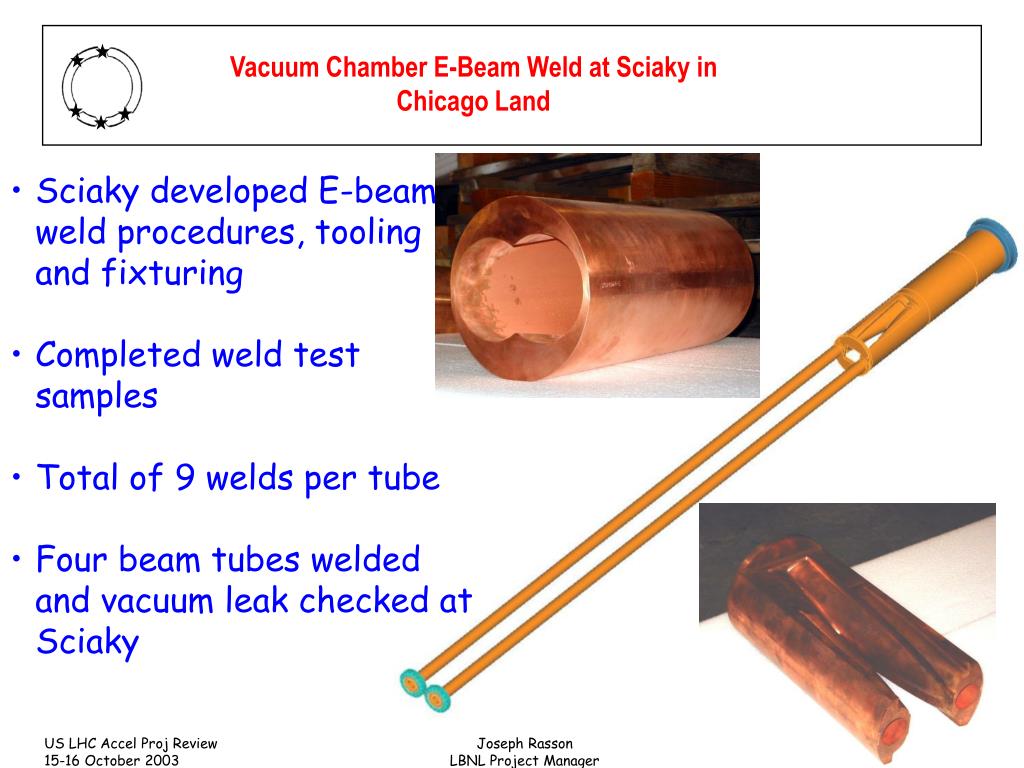 Vacuum Chamber E-Beam Weld at Sciaky in Chicago Land

• Sciaky developed E-beam weld procedures, tooling and fixturing

• Completed weld test samples

• Total of 9 welds per tube

• Four beam tubes welded and vacuum leak checked at Sciaky

US LHC Accel Proj Review
15-16 October 2003

Joseph Rasson
LBNL Project Manager